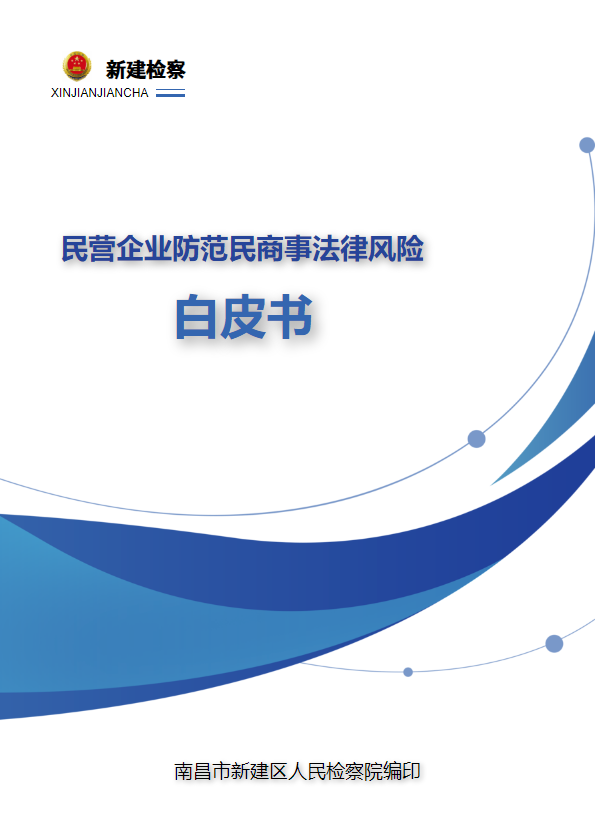 新建检察
XINJIANJIANCHA

民营企业防范民商事法律风险

白皮书

南昌市新建区人民检察院编印